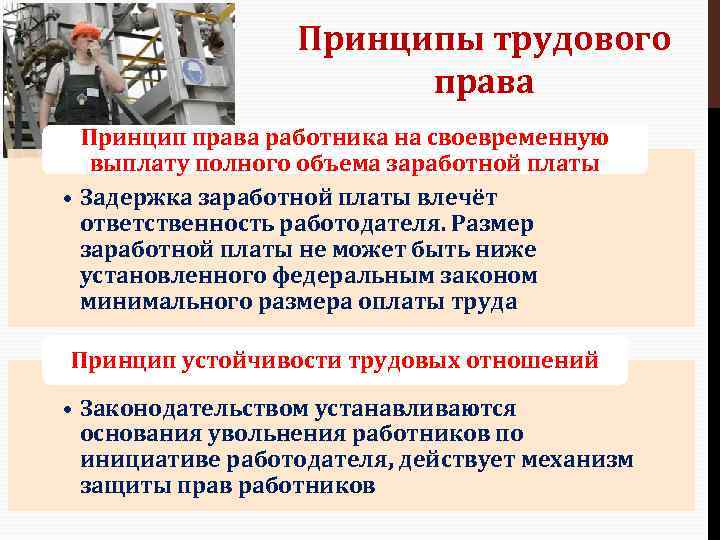 Принципы трудового права

Принцип права работника на своевременную выплату полного объема заработной платы

• Задержка заработной платы влечёт ответственность работодателя. Размер заработной платы не может быть ниже установленного федеральным законом минимального размера оплаты труда

Принцип устойчивости трудовых отношений

• Законодательством устанавливаются основания увольнения работников по инициативе работодателя, действует механизм защиты прав работников